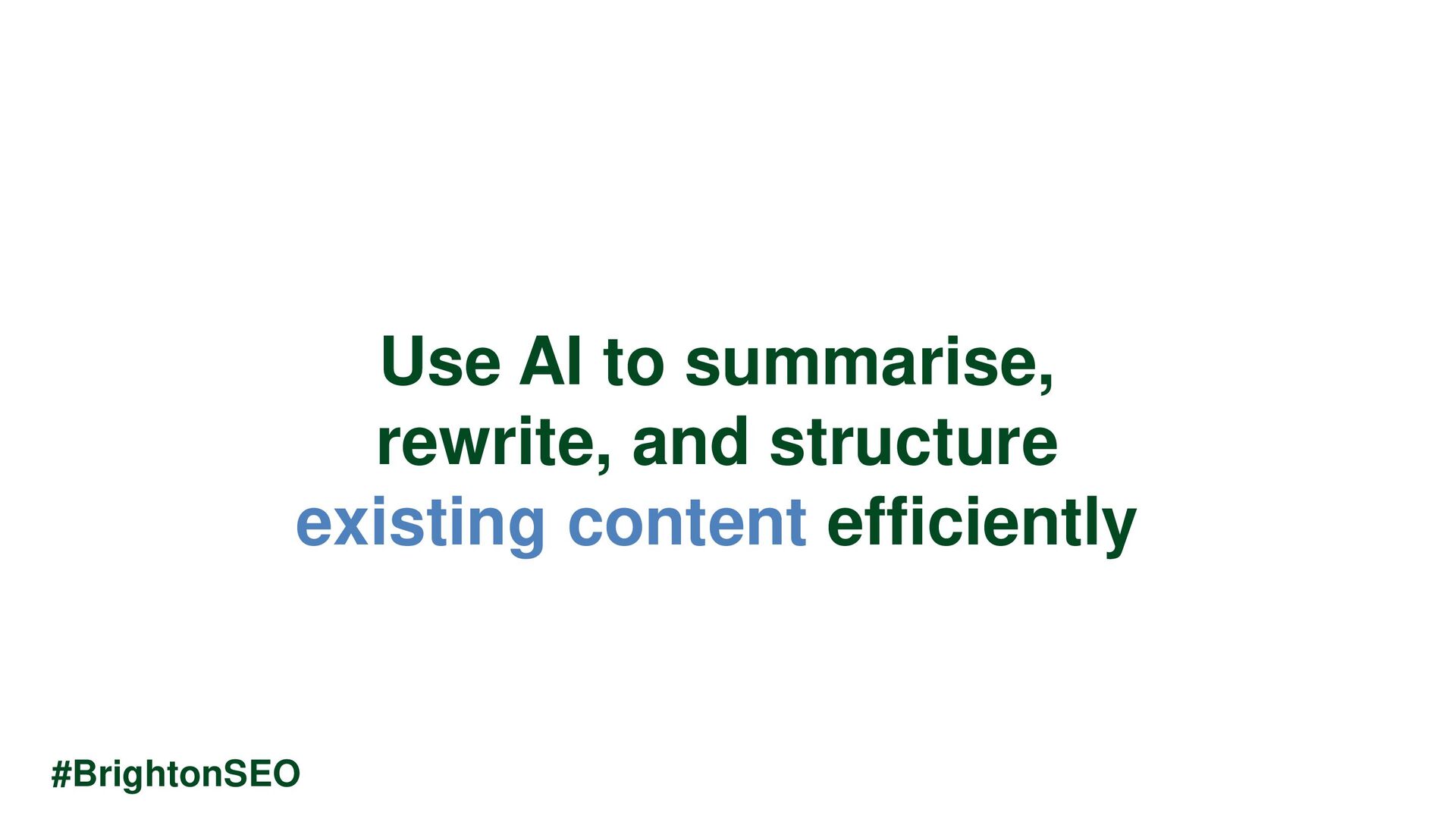 Use AI to summarise, rewrite, and structure existing content efficiently

#BrightonSEO